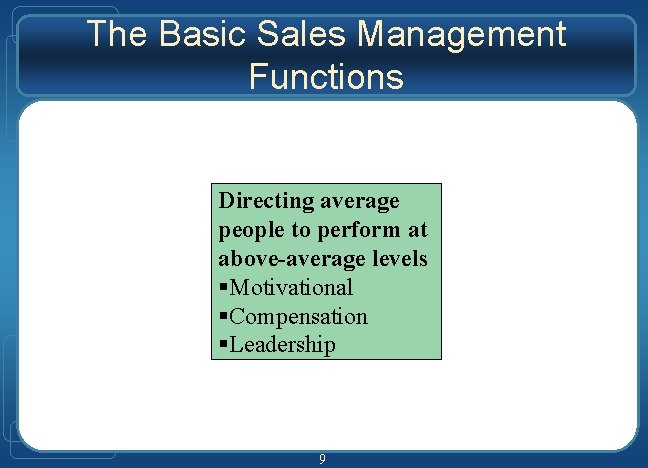 The Basic Sales Management Functions

Directing average people to perform at above-average levels
▪Motivational
▪Compensation
▪Leadership

9